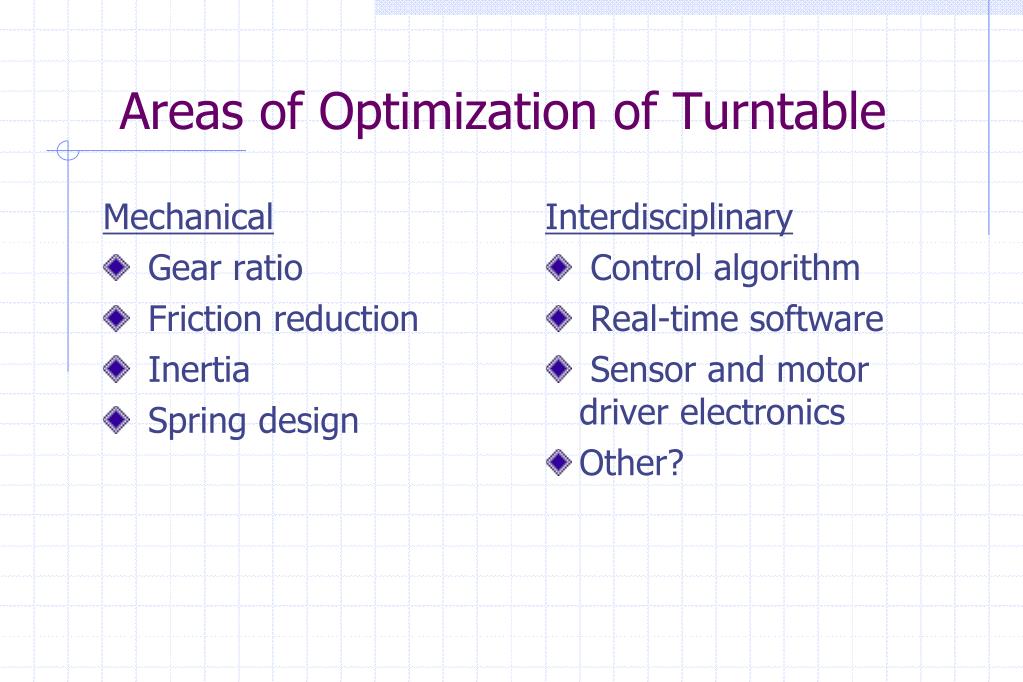 Areas of Optimization of Turntable

Mechanical
Gear ratio
Friction reduction
Inertia
Spring design

Interdisciplinary
Control algorithm
Real-time software
Sensor and motor driver electronics
Other?